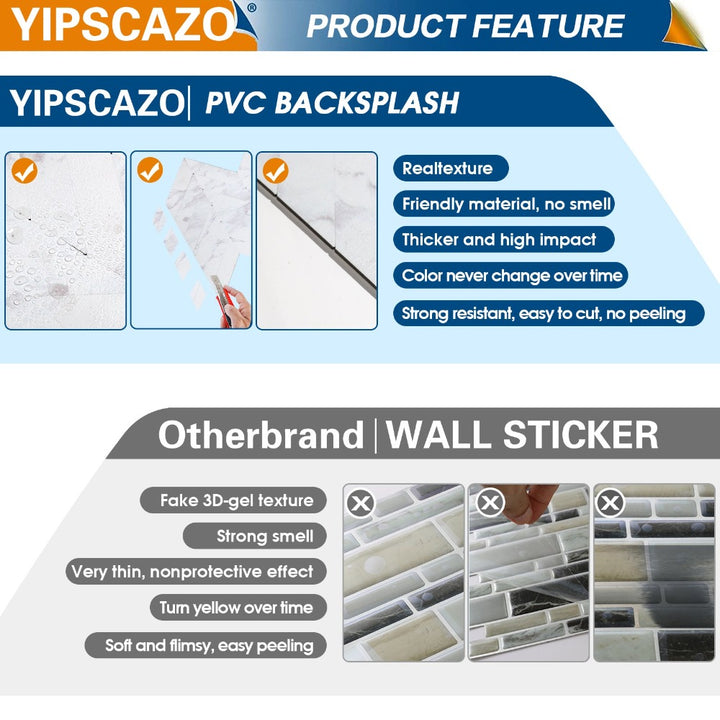 YIPSCAZO®

PRODUCT FEATURE

YIPSCAZO | PVC BACKSPLASH

Realtexture

Friendly material, no smell

Thicker and high impact

Color never change over time

Strong resistant, easy to cut, no peeling

Otherbrand | WALL STICKER

Fake 3D-gel texture

Strong smell

Very thin, nonprotective effect

Turn yellow over time

Soft and flimsy, easy peeling